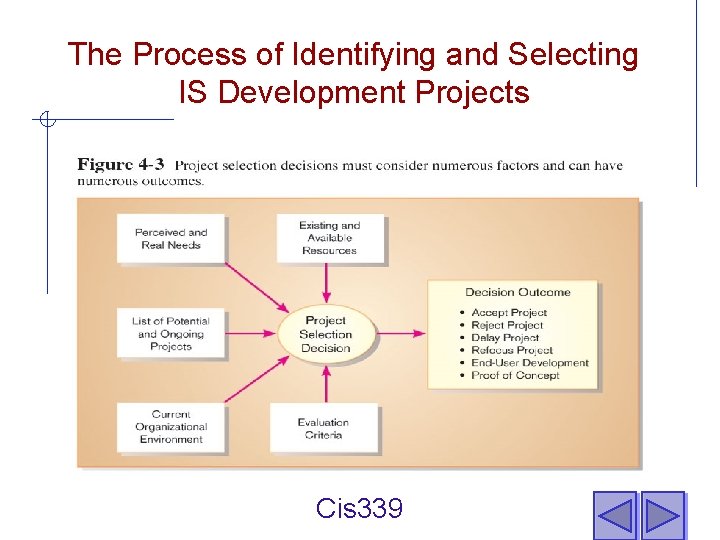 The Process of Identifying and Selecting IS Development Projects

Figure 4-3 Project selection decisions must consider numerous factors and can have numerous outcomes.

Perceived and Real Needs

Existing and Available Resources

List of Potential and Ongoing Projects

Project Selection Decision

Current Organizational Environment

Evaluation Criteria

Decision Outcome
• Accept Project
• Reject Project
• Delay Project
• Refocus Project
• End-User Development
• Proof of Concept

Cis339